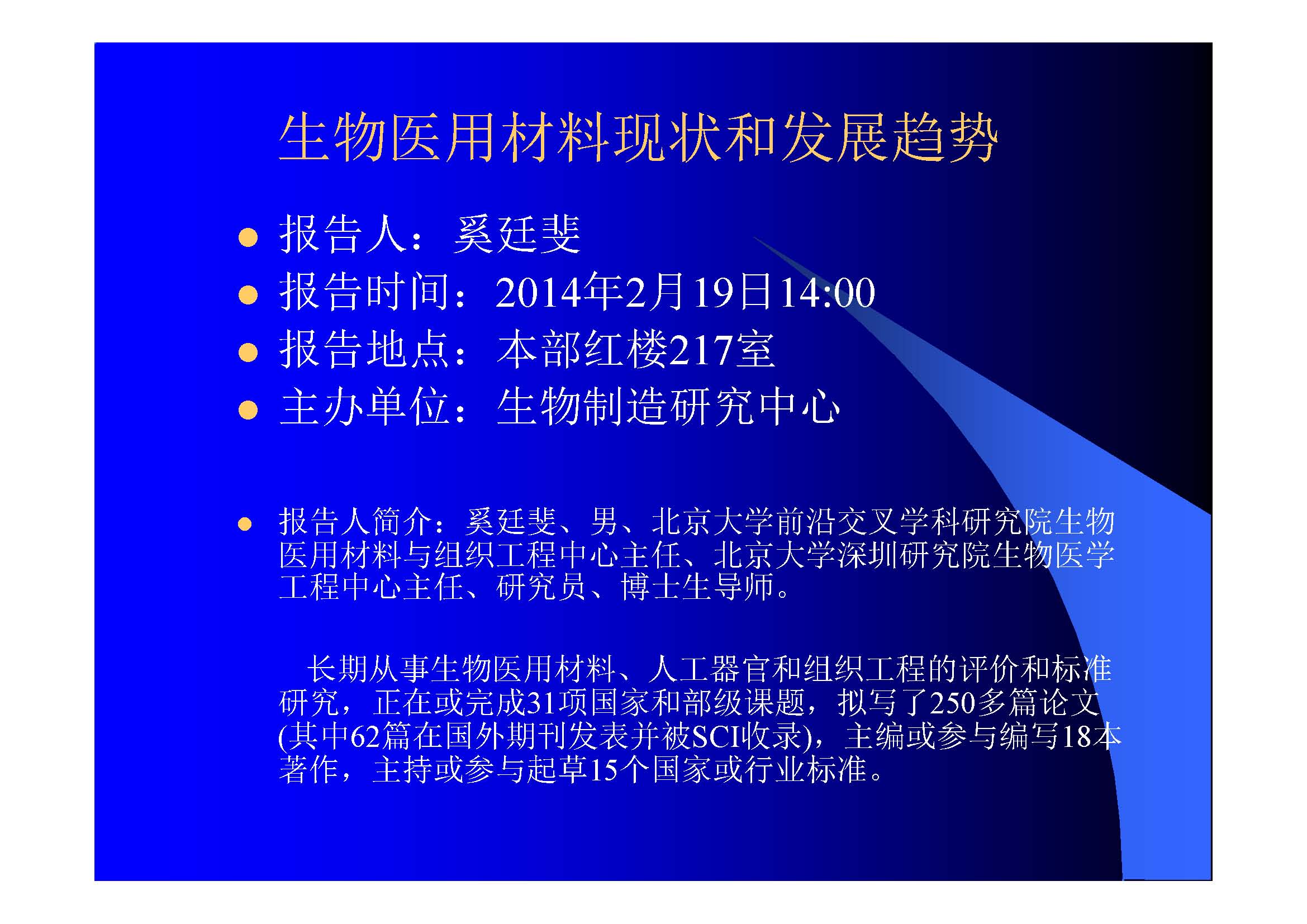 生物医用材料现状和发展趋势

● 报告人：奚廷斐
● 报告时间：2014年2月19日14:00
● 报告地点：本部红楼217室
● 主办单位：生物制造研究中心

● 报告人简介：奚廷斐、男、北京大学前沿交叉学科研究院生物医用材料与组织工程中心主任、北京大学深圳研究院生物医学工程中心主任、研究员、博士生导师。

长期从事生物医用材料、人工器官和组织工程的评价和标准研究，正在或完成31项国家和部级课题，拟写了250多篇论文(其中62篇在国外期刊发表并被SCI收录)，主编或参与编写18本著作，主持或参与起草15个国家或行业标准。